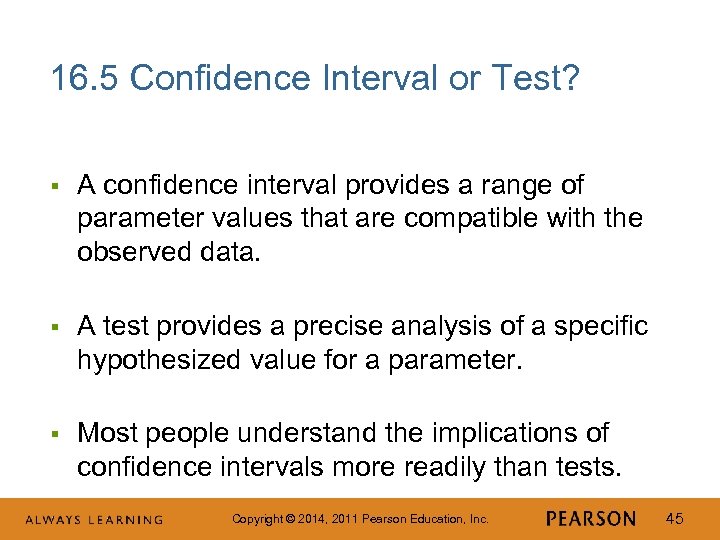 16.5 Confidence Interval or Test?

▪ A confidence interval provides a range of parameter values that are compatible with the observed data.

▪ A test provides a precise analysis of a specific hypothesized value for a parameter.

▪ Most people understand the implications of confidence intervals more readily than tests.

ALWAYS LEARNING Copyright © 2014, 2011 Pearson Education, Inc. PEARSON 45